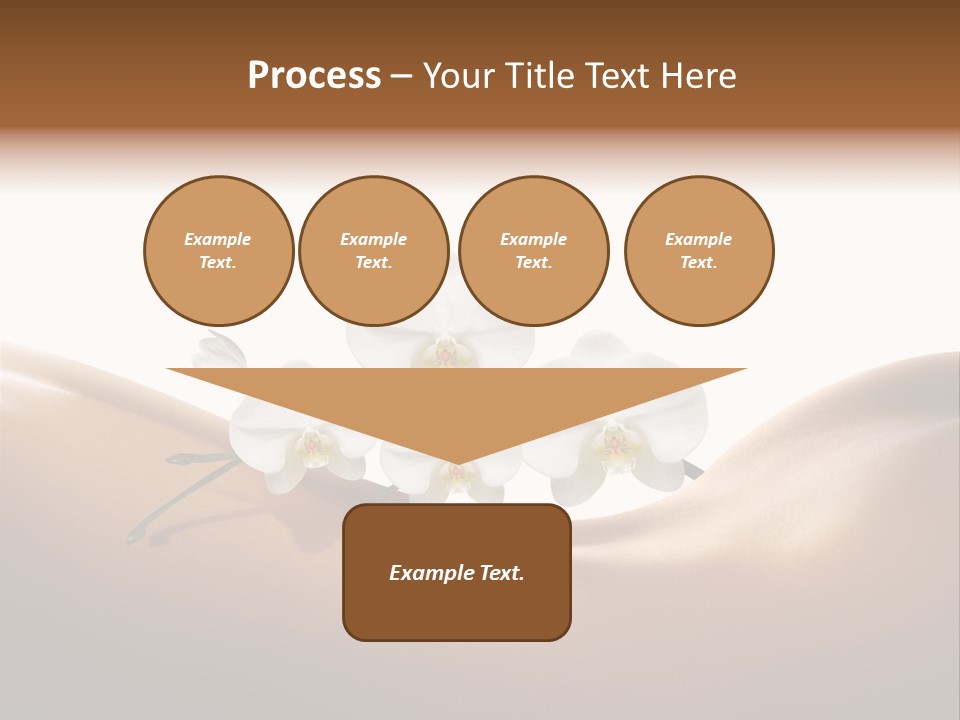 Process – Your Title Text Here

Example Text.

Example Text.

Example Text.

Example Text.

Example Text.